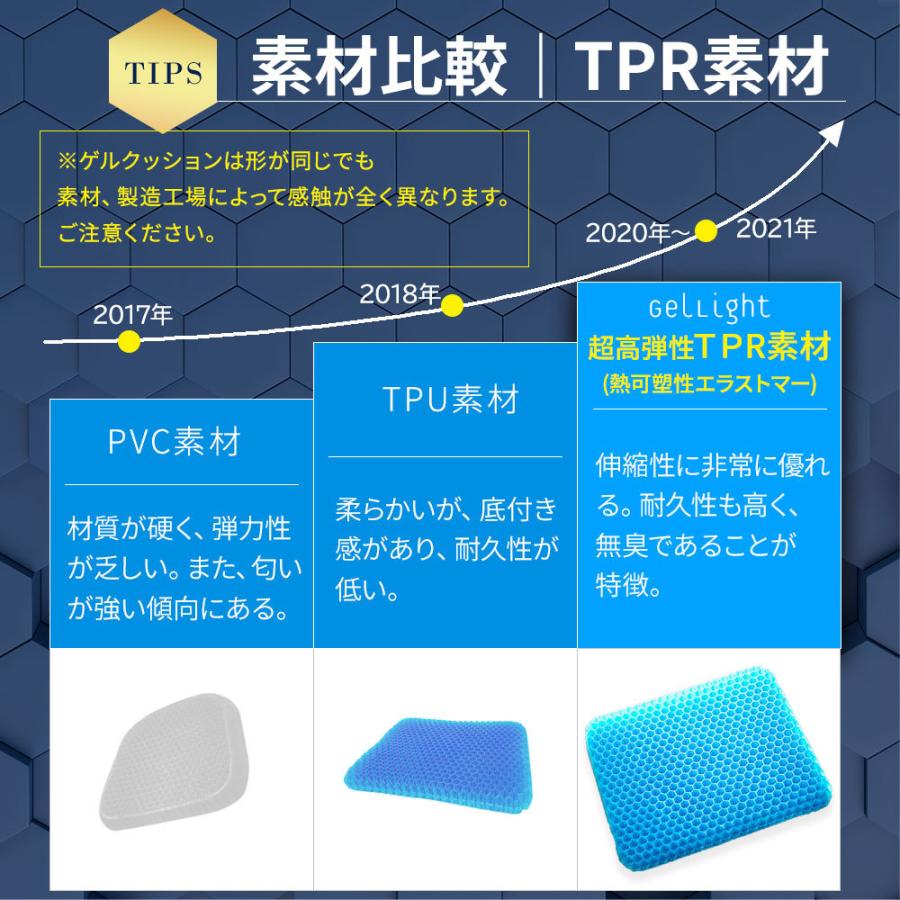 TIPS

素材比較｜TPR素材

※ゲルクッションは形が同じでも
素材、製造工場によって感触が全く異なります。
ご注意ください。

2017年

2018年

2020年~

2021年

PVC素材

材質が硬く、弾力性が乏しい。また、匂いが強い傾向にある。

TPU素材

柔らかいが、底付き感があり、耐久性が低い。

GelLight

超高弾性TPR素材
(熱可塑性エラストマー)

伸縮性に非常に優れる。耐久性も高く、無臭であることが特徴。